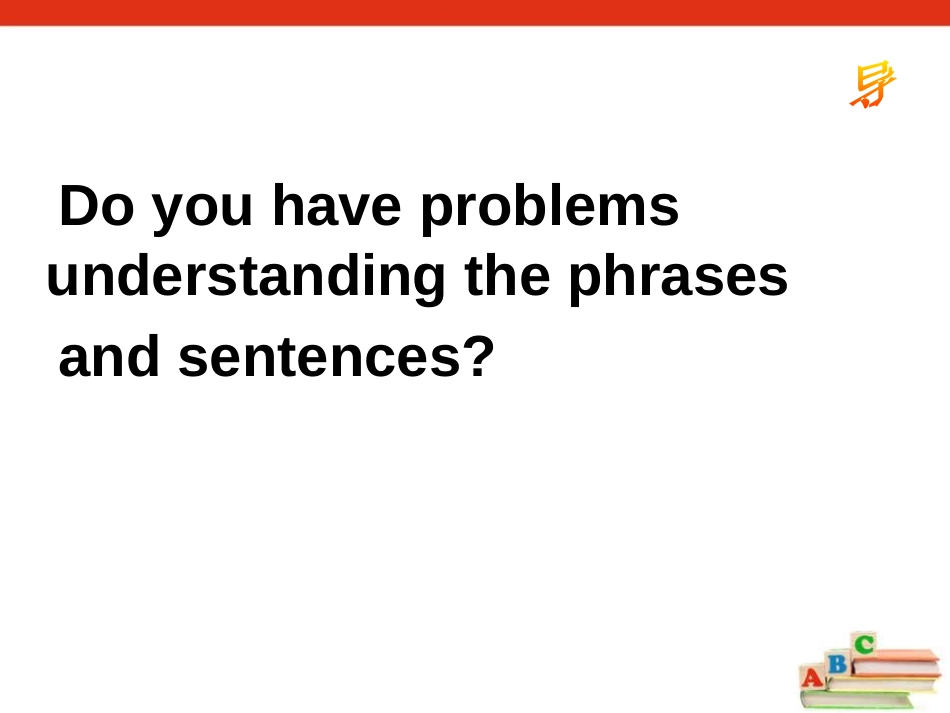 导

Do you have problems understanding the phrases and sentences?

A B C